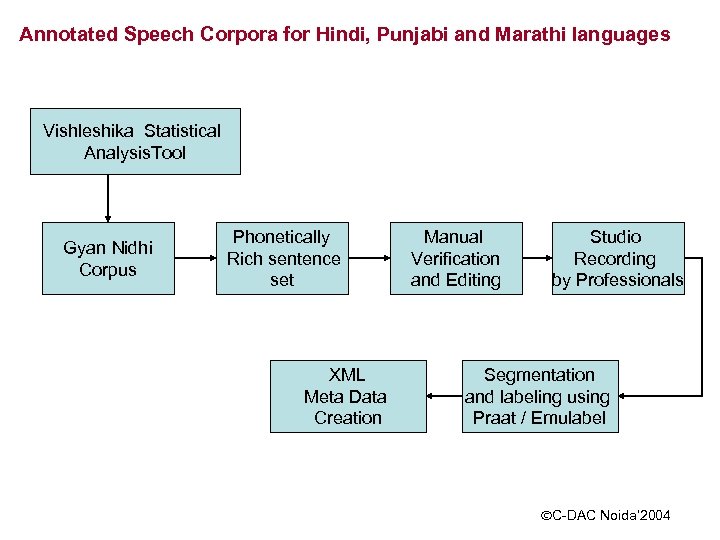 Annotated Speech Corpora for Hindi, Punjabi and Marathi languages

Vishleshika Statistical AnalysisTool

Gyan Nidhi Corpus

Phonetically Rich sentence set

Manual Verification and Editing

Studio Recording by Professionals

Segmentation and labeling using Praat / Emulabel

XML Meta Data Creation

©C-DAC Noida'2004